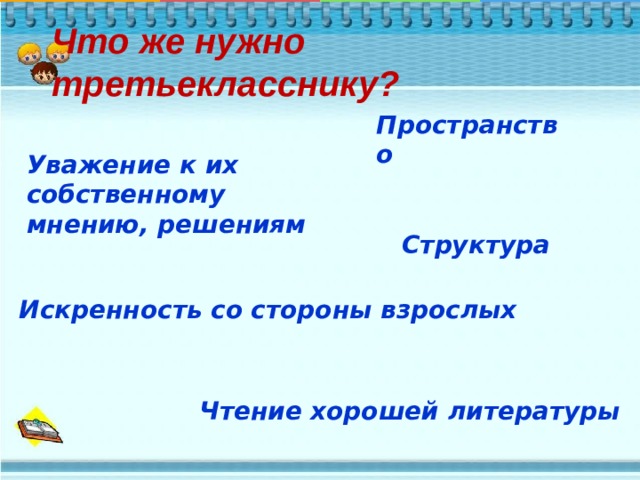 Что же нужно третьекласснику?

Пространство

Уважение к их собственному мнению, решениям

Структура

Искренность со стороны взрослых

Чтение хорошей литературы